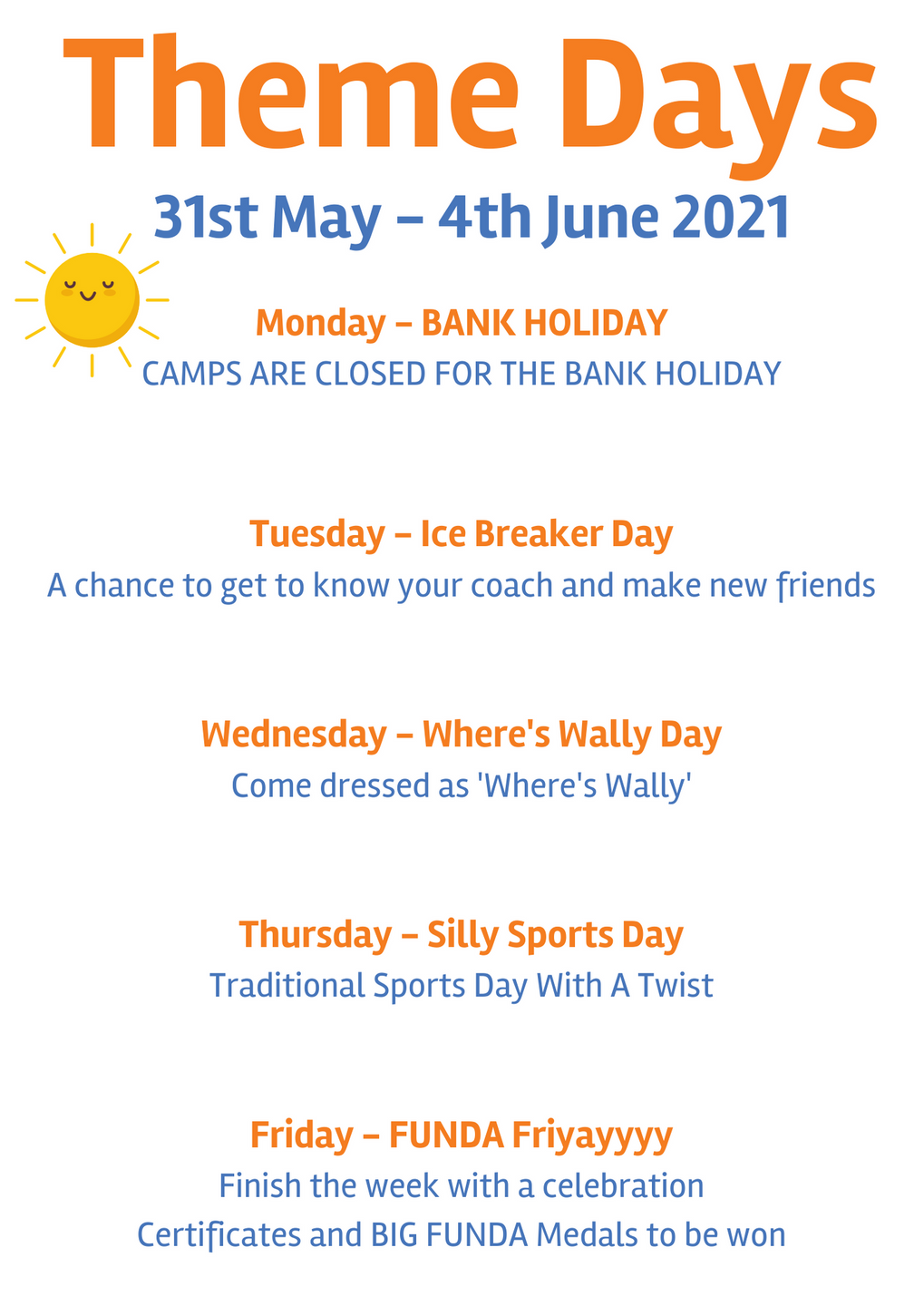 Theme Days

31st May – 4th June 2021

Monday – BANK HOLIDAY
CAMPS ARE CLOSED FOR THE BANK HOLIDAY

Tuesday – Ice Breaker Day
A chance to get to know your coach and make new friends

Wednesday – Where's Wally Day
Come dressed as 'Where's Wally'

Thursday – Silly Sports Day
Traditional Sports Day With A Twist

Friday – FUNDA Friyayyyy
Finish the week with a celebration
Certificates and BIG FUNDA Medals to be won